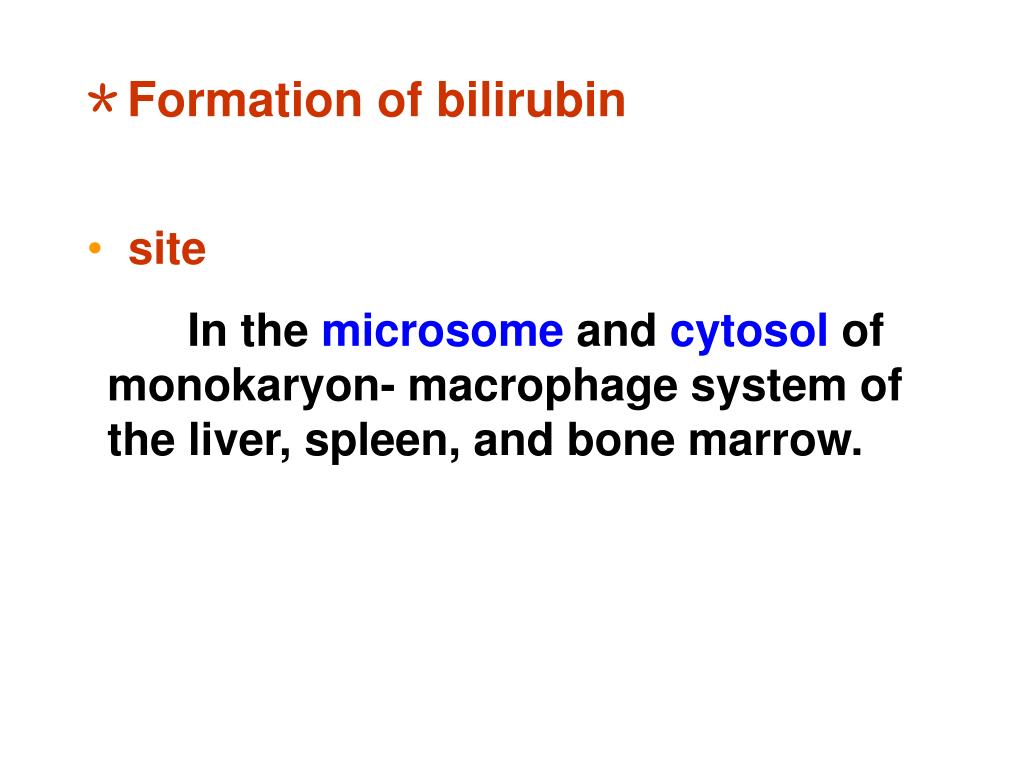 * Formation of bilirubin

• site

In the microsome and cytosol of monokaryon- macrophage system of the liver, spleen, and bone marrow.